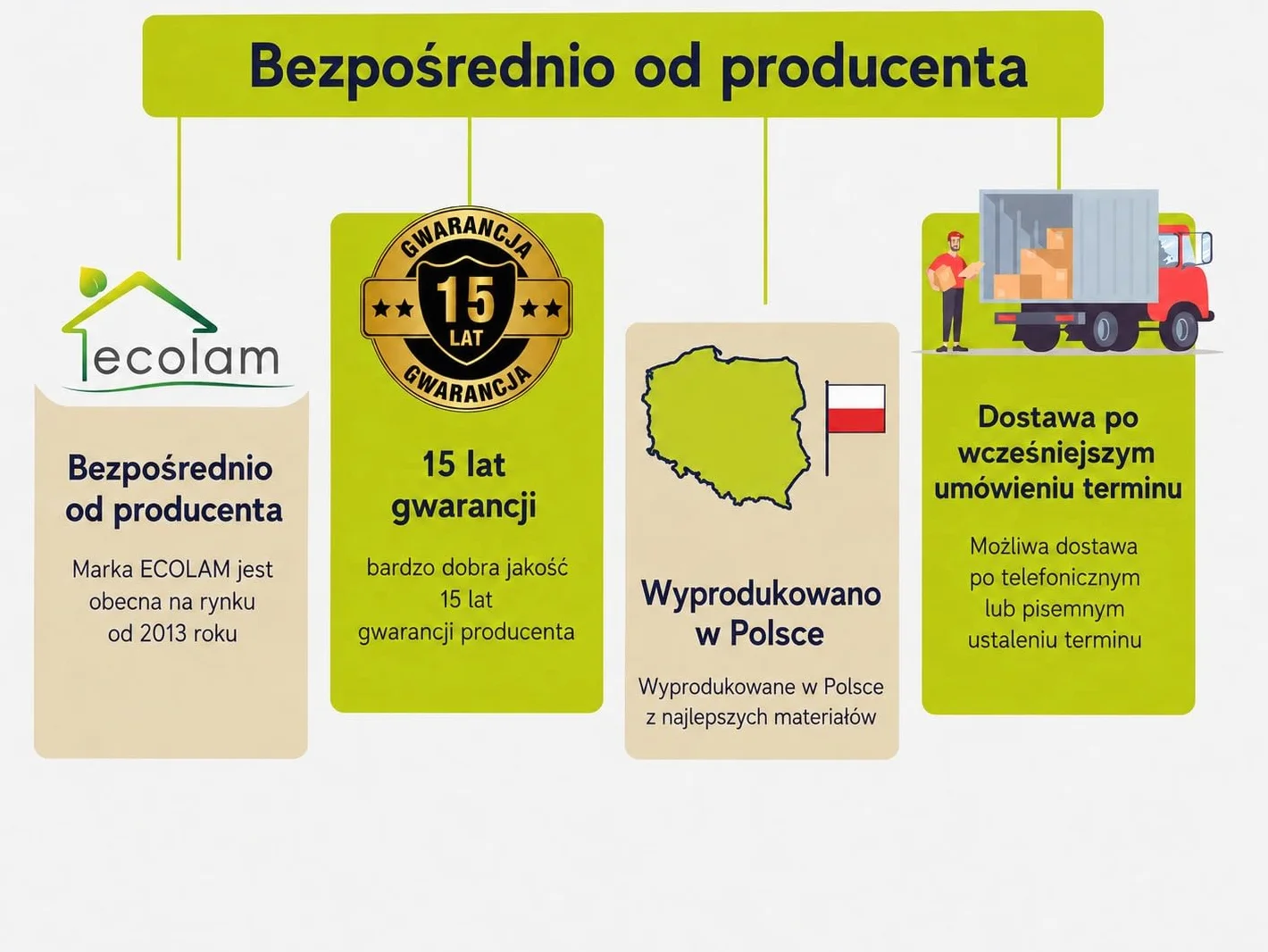 Bezpośrednio od producenta

ecolam

Bezpośrednio od producenta

Marka ECOLAM jest obecna na rynku od 2013 roku

GWARANCJA
15
LAT
GWARANCJA

15 lat gwarancji

bardzo dobra jakość
15 lat
gwarancji producenta

Wyprodukowano w Polsce

Wyprodukowane w Polsce z najlepszych materiałów

Dostawa po wcześniejszym umówieniu terminu

Możliwa dostawa po telefonicznym lub pisemnym ustaleniu terminu